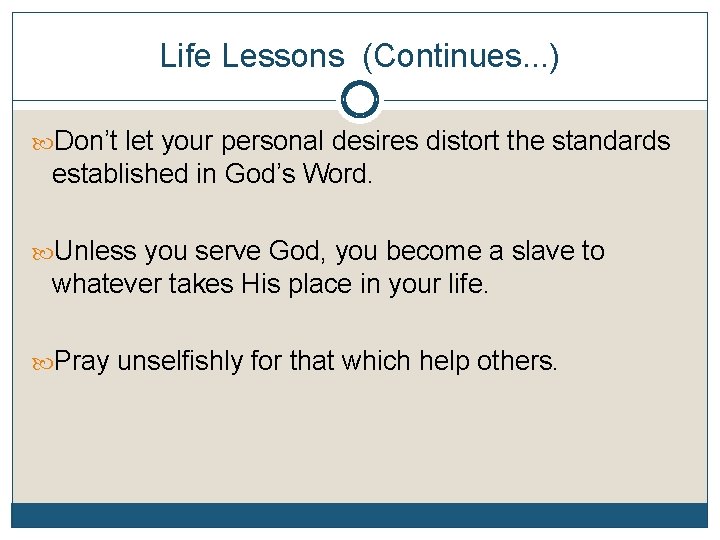 Life Lessons (Continues...)

Don’t let your personal desires distort the standards established in God’s Word.

Unless you serve God, you become a slave to whatever takes His place in your life.

Pray unselfishly for that which help others.